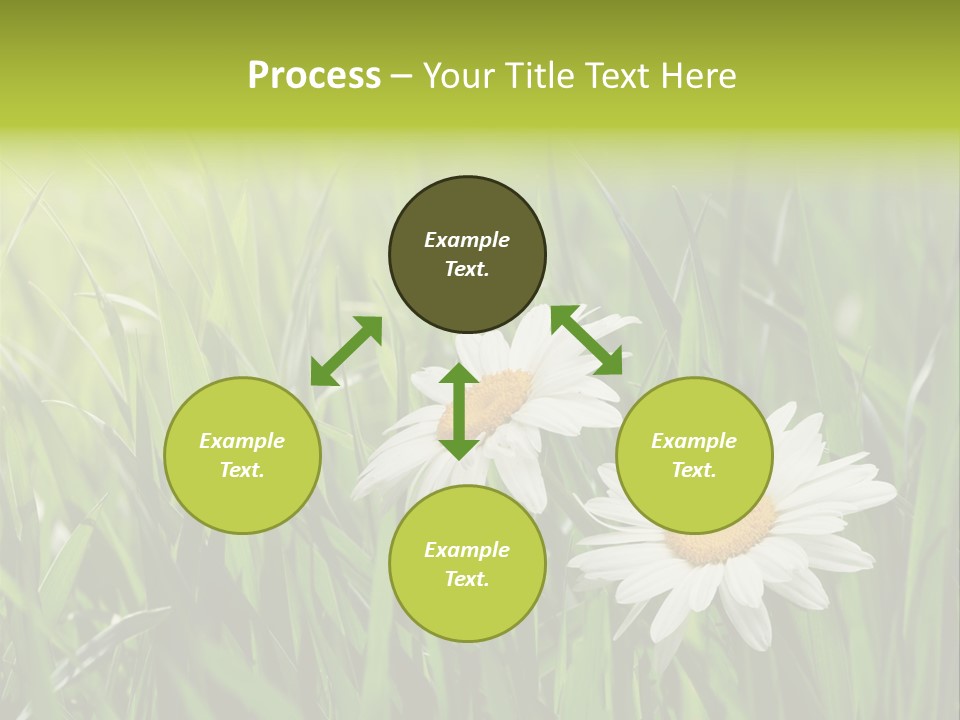 Process – Your Title Text Here

Example Text.

Example Text.

Example Text.

Example Text.